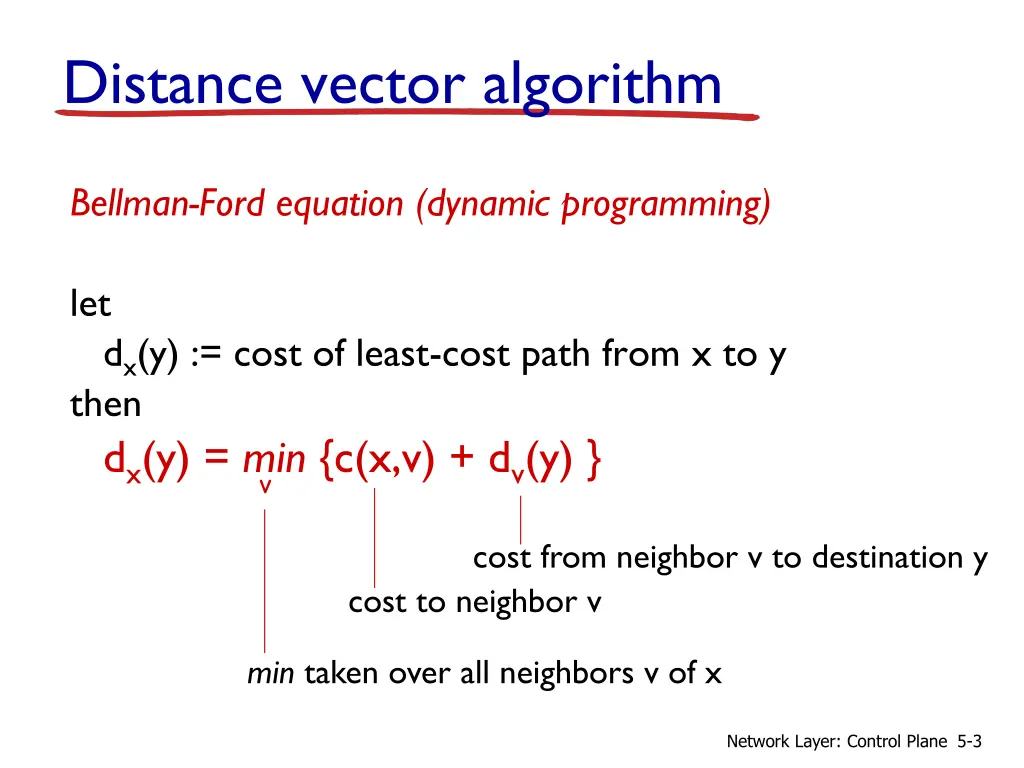 Distance vector algorithm

Bellman-Ford equation (dynamic programming)

let
$d_x(y)$ := cost of least-cost path from x to y
then
$d_x(y) = \min_v \{c(x,v) + d_v(y)\}$

cost from neighbor v to destination y

cost to neighbor v

min taken over all neighbors v of x

Network Layer: Control Plane 5-3